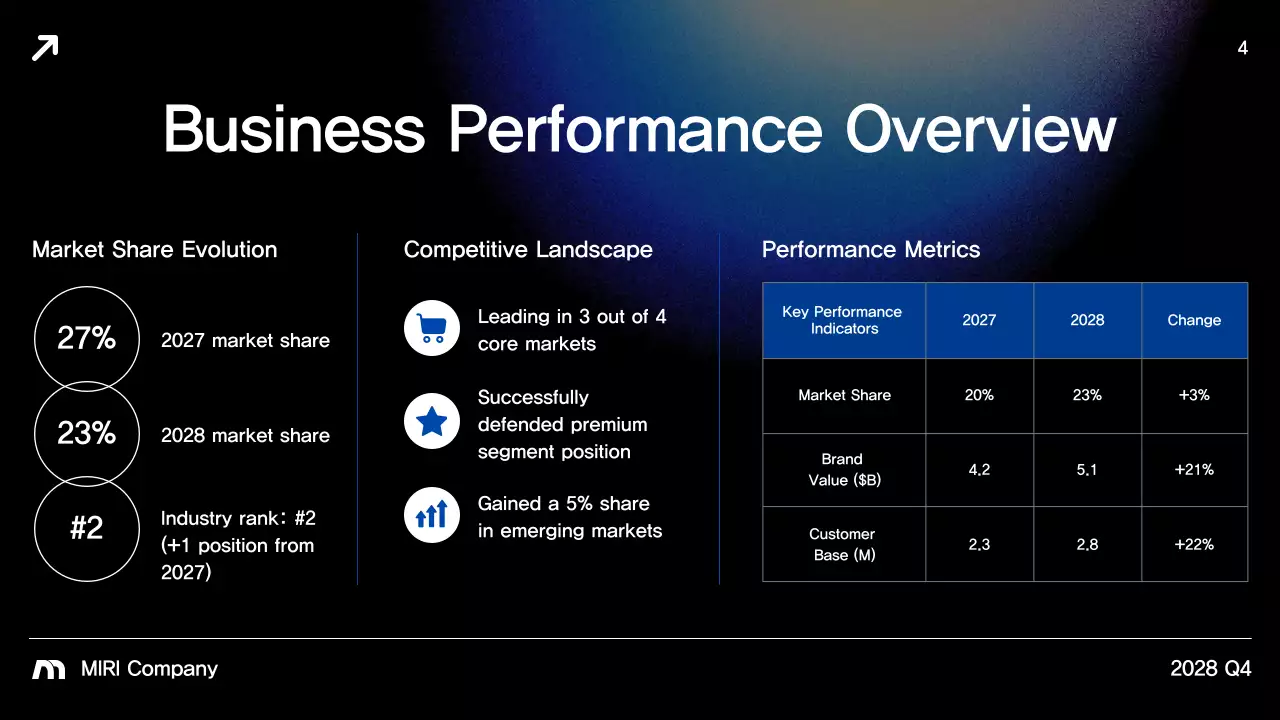 4

Business Performance Overview

Market Share Evolution

27% 2027 market share

23% 2028 market share

#2 Industry rank: #2 (+1 position from 2027)

Competitive Landscape

Leading in 3 out of 4 core markets

Successfully defended premium segment position

Gained a 5% share in emerging markets

Performance Metrics

| Key Performance Indicators | 2027 | 2028 | Change |
|---|---|---|---|
| Market Share | 20% | 23% | +3% |
| Brand Value ($B) | 4.2 | 5.1 | +21% |
| Customer Base (M) | 2.3 | 2.8 | +22% |

MIRI Company

2028 Q4